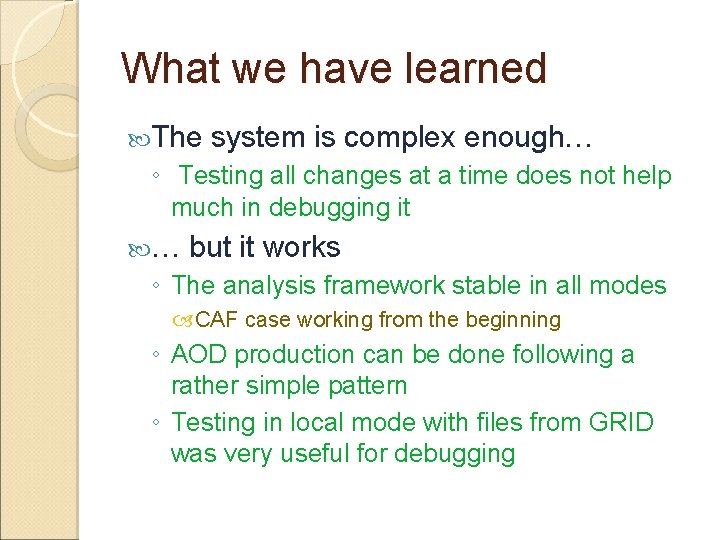 What we have learned

The system is complex enough…

◦ Testing all changes at a time does not help much in debugging it

… but it works

◦ The analysis framework stable in all modes

CAF case working from the beginning

◦ AOD production can be done following a rather simple pattern

◦ Testing in local mode with files from GRID was very useful for debugging